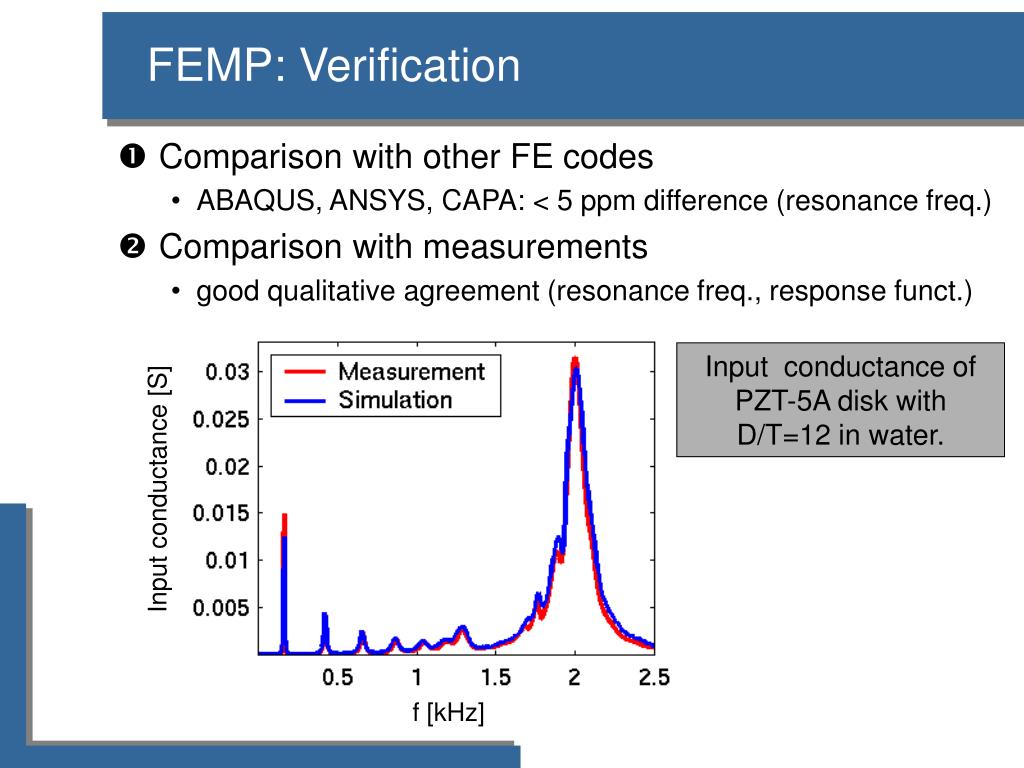 FEMP: Verification

❶ Comparison with other FE codes

• ABAQUS, ANSYS, CAPA: < 5 ppm difference (resonance freq.)

❷ Comparison with measurements

• good qualitative agreement (resonance freq., response funct.)

Input conductance [S]

0.03
0.025
0.02
0.015
0.01
0.005

Measurement
Simulation

0.5 1 1.5 2 2.5

f [kHz]

Input conductance of PZT-5A disk with D/T=12 in water.